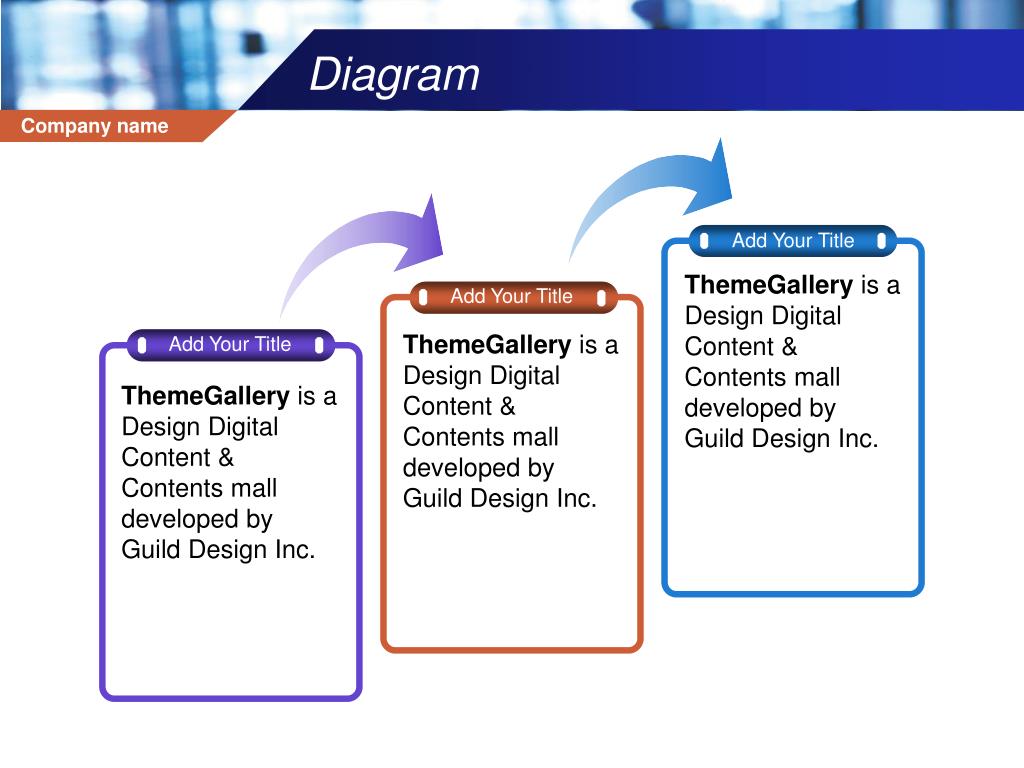 Diagram

Company name

Add Your Title

ThemeGallery is a Design Digital Content & Contents mall developed by Guild Design Inc.

Add Your Title

ThemeGallery is a Design Digital Content & Contents mall developed by Guild Design Inc.

Add Your Title

ThemeGallery is a Design Digital Content & Contents mall developed by Guild Design Inc.